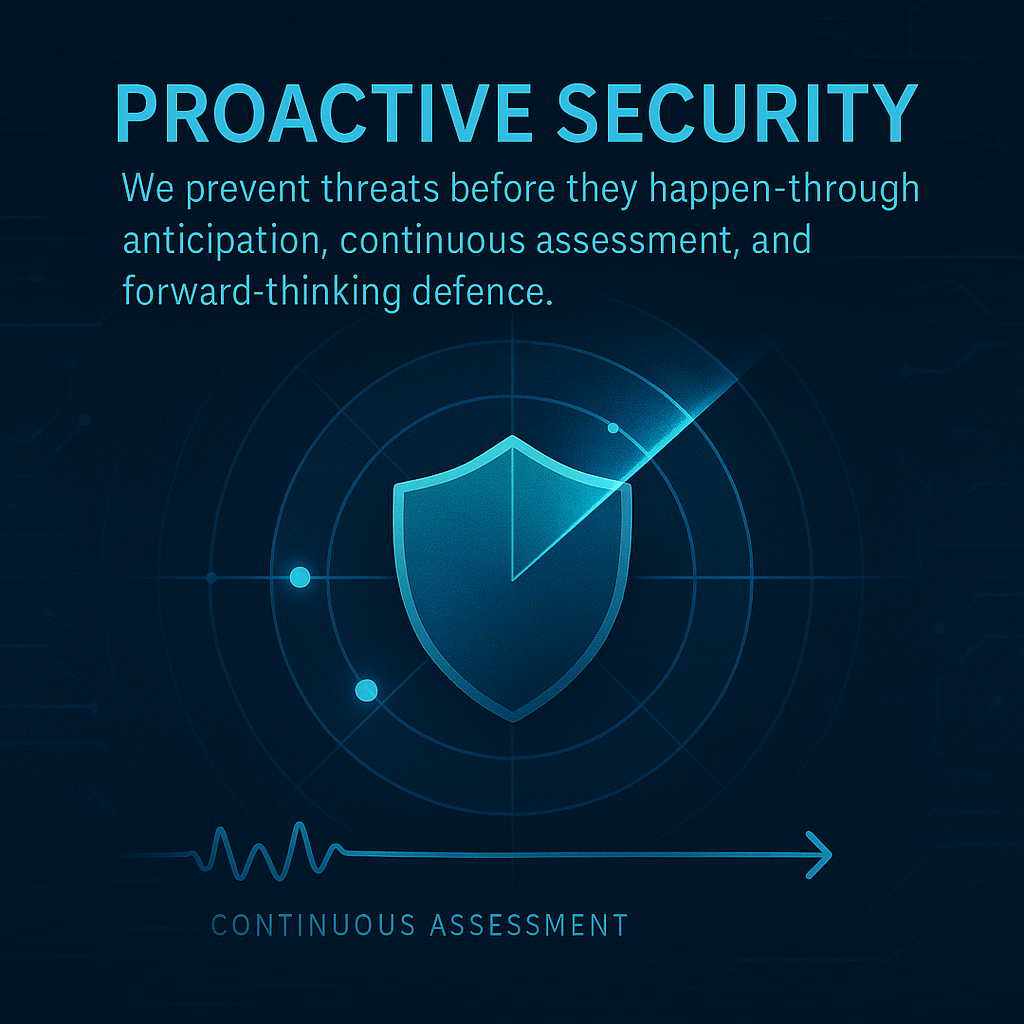 PROACTIVE SECURITY

We prevent threats before they happen-through anticipation, continuous assessment, and forward-thinking defence.

CONTINUOUS ASSESSMENT